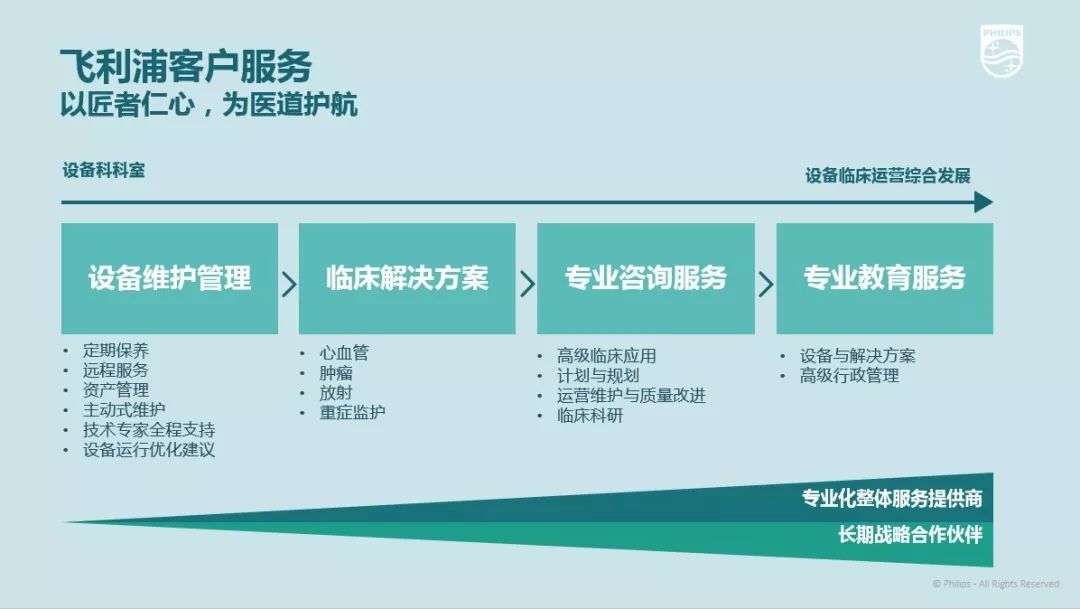 飞利浦客户服务
以匠者仁心，为医道护航

PHILIPS

设备科科室

设备临床运营综合发展

设备维护管理

- 定期保养
- 远程服务
- 资产管理
- 主动式维护
- 技术专家全程支持
- 设备运行优化建议

临床解决方案

- 心血管
- 肿瘤
- 放射
- 重症监护

专业咨询服务

- 高级临床应用
- 计划与规划
- 运营维护与质量改进
- 临床科研

专业教育服务

- 设备与解决方案
- 高级行政管理

专业化整体服务提供商
长期战略合作伙伴

© Philips - All Rights Reserved